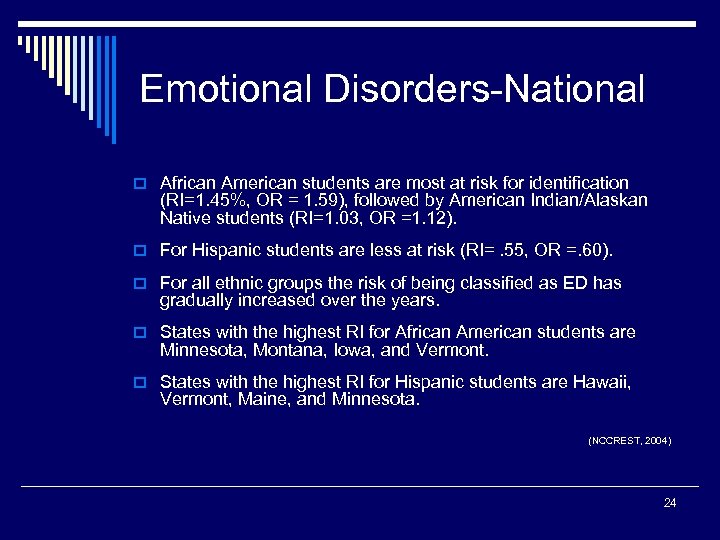 Emotional Disorders-National

African American students are most at risk for identification (RI=1.45%, OR = 1.59), followed by American Indian/Alaskan Native students (RI=1.03, OR =1.12).

For Hispanic students are less at risk (RI= .55, OR =.60).

For all ethnic groups the risk of being classified as ED has gradually increased over the years.

States with the highest RI for African American students are Minnesota, Montana, Iowa, and Vermont.

States with the highest RI for Hispanic students are Hawaii, Vermont, Maine, and Minnesota.

(NCCREST, 2004)

24